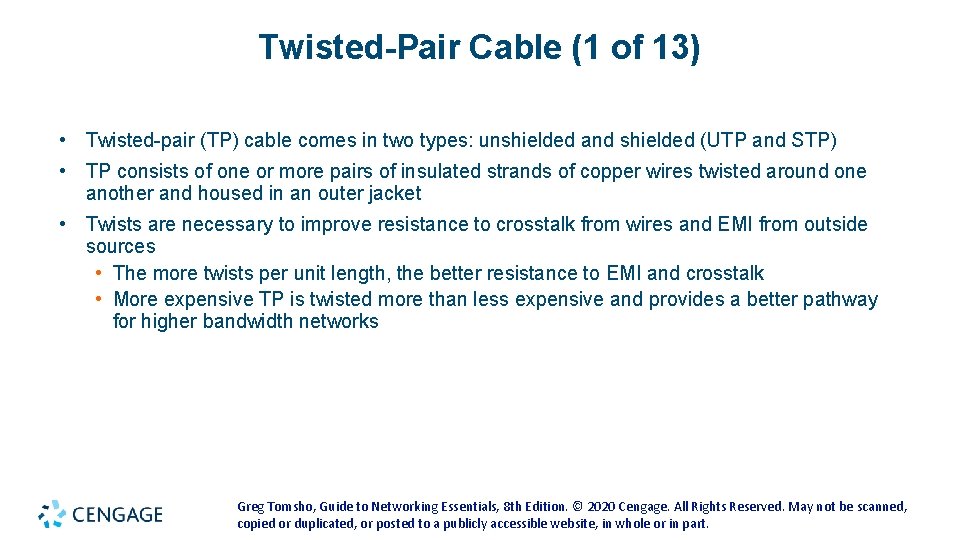 Twisted-Pair Cable (1 of 13)

• Twisted-pair (TP) cable comes in two types: unshielded and shielded (UTP and STP)

• TP consists of one or more pairs of insulated strands of copper wires twisted around one another and housed in an outer jacket

• Twists are necessary to improve resistance to crosstalk from wires and EMI from outside sources
• The more twists per unit length, the better resistance to EMI and crosstalk
• More expensive TP is twisted more than less expensive and provides a better pathway for higher bandwidth networks

CENGAGE

Greg Tomsho, Guide to Networking Essentials, 8th Edition. © 2020 Cengage. All Rights Reserved. May not be scanned, copied or duplicated, or posted to a publicly accessible website, in whole or in part.